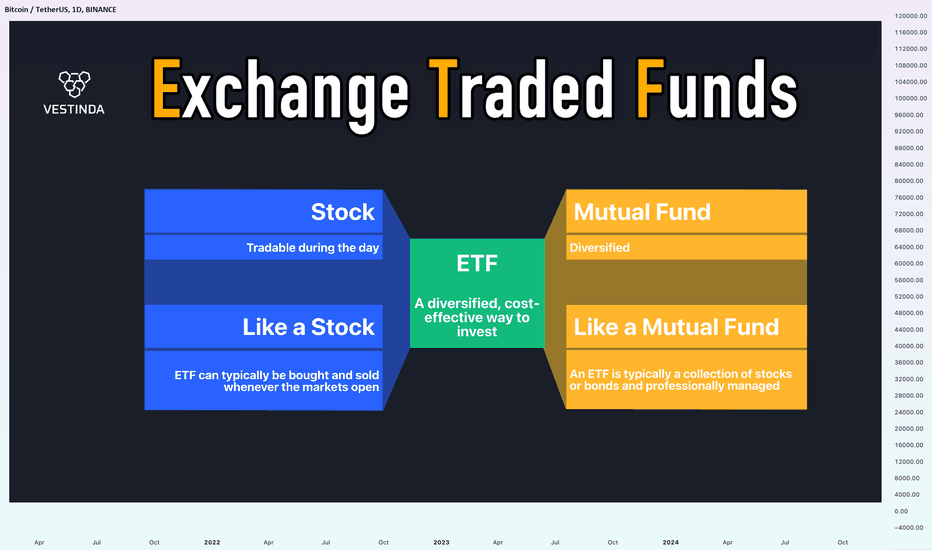 Bitcoin / TetherUS, 1D, BINANCE

VESTINDA

Exchange Traded Funds

Stock

Tradable during the day

Like a Stock

ETF can typically be bought and sold whenever the markets open

ETF

A diversified, cost-effective way to invest

Mutual Fund

Diversified

Like a Mutual Fund

An ETF is typically a collection of stocks or bonds and professionally managed

120000.00
116000.00
112000.00
108000.00
104000.00
100000.00
96000.00
92000.00
88000.00
84000.00
80000.00
76000.00
72000.00
68000.00
64000.00
60000.00
56000.00
52000.00
48000.00
44000.00
40000.00
36000.00
32000.00
28000.00
24000.00
20000.00
16000.00
12000.00
8000.00
4000.00
0.00
−4000.00

Apr Jul Oct 2022 Apr Jul Oct 2023 Apr Jul Oct 2024 Apr Jul Oct